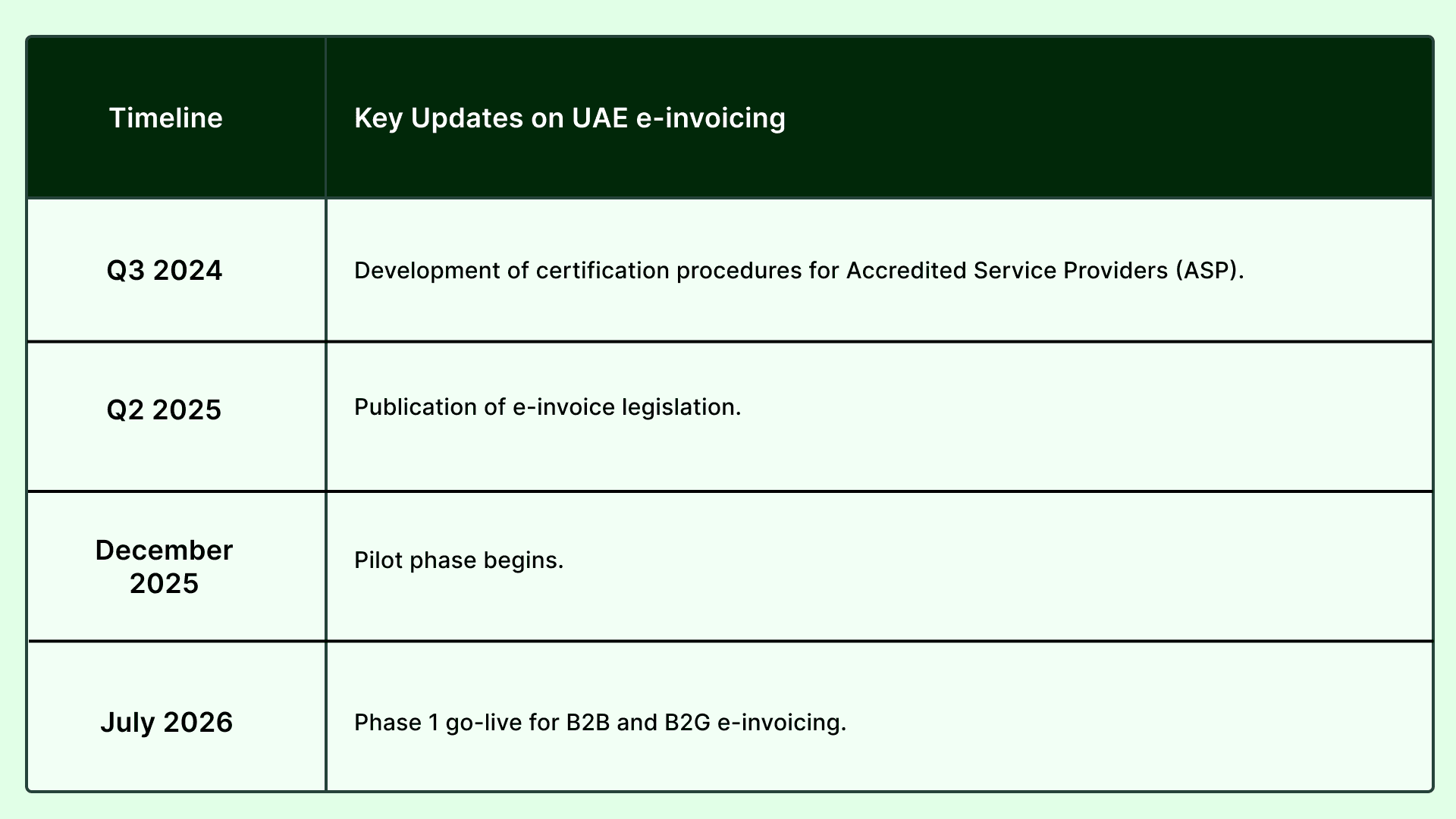 | Timeline | Key Updates on UAE e-invoicing |
|---|---|
| Q3 2024 | Development of certification procedures for Accredited Service Providers (ASP). |
| Q2 2025 | Publication of e-invoice legislation. |
| December 2025 | Pilot phase begins. |
| July 2026 | Phase 1 go-live for B2B and B2G e-invoicing. |